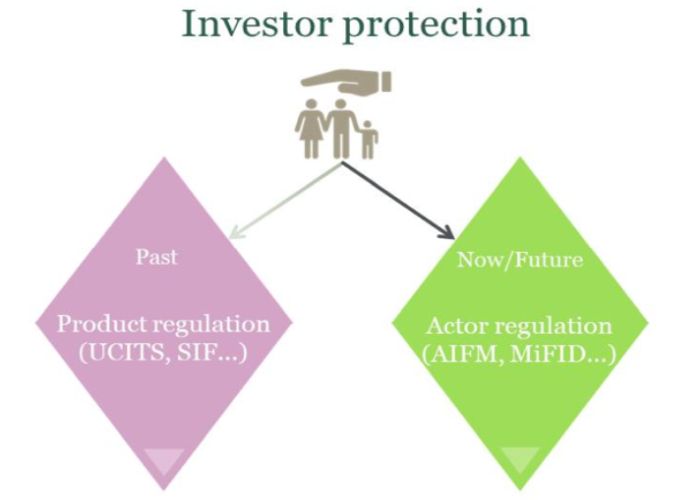 Investor protection

Past

Product regulation (UCITS, SIF...)

Now/Future

Actor regulation (AIFM, MiFID...)